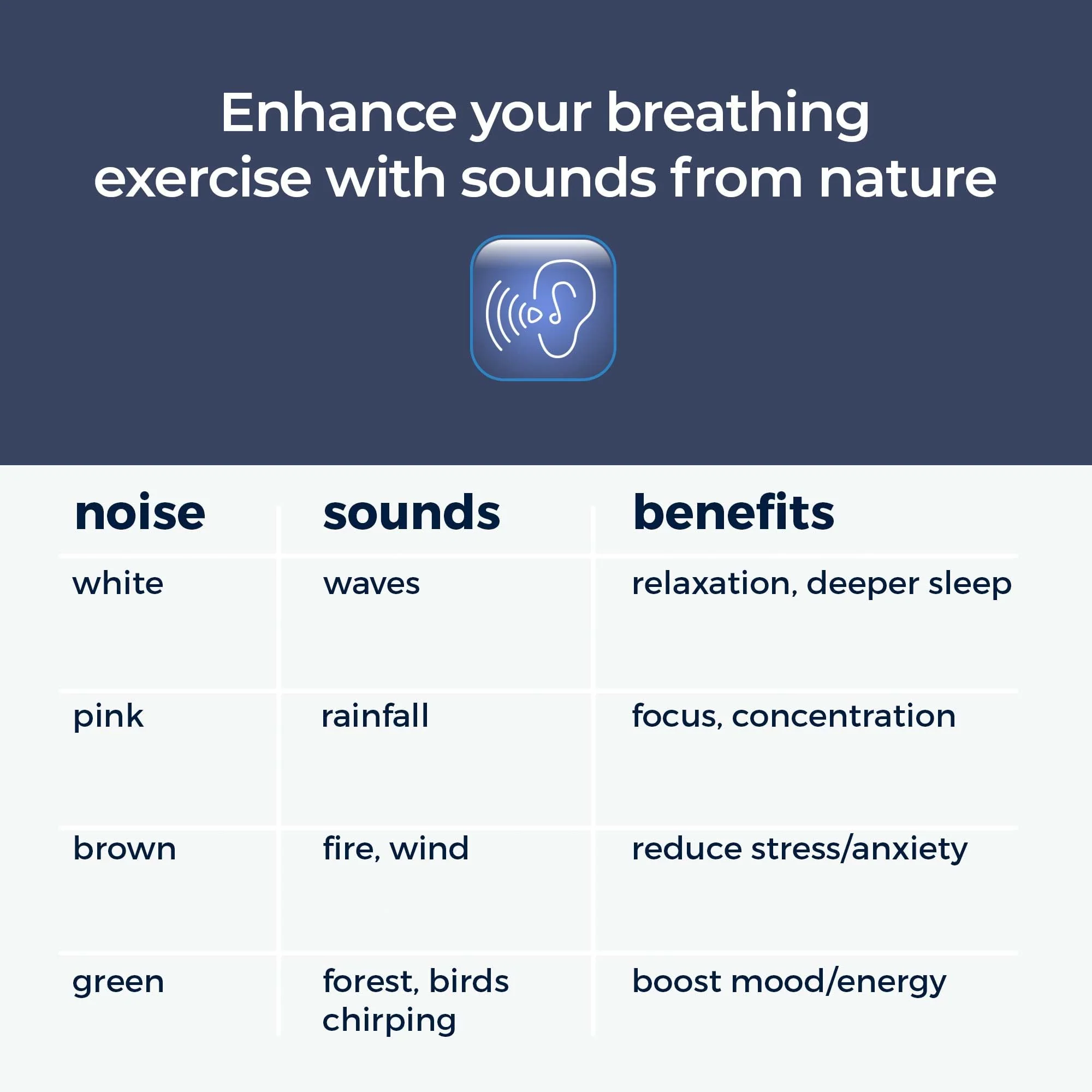 Enhance your breathing exercise with sounds from nature

| noise | sounds | benefits |
|---|---|---|
| white | waves | relaxation, deeper sleep |
| pink | rainfall | focus, concentration |
| brown | fire, wind | reduce stress/anxiety |
| green | forest, birds chirping | boost mood/energy |